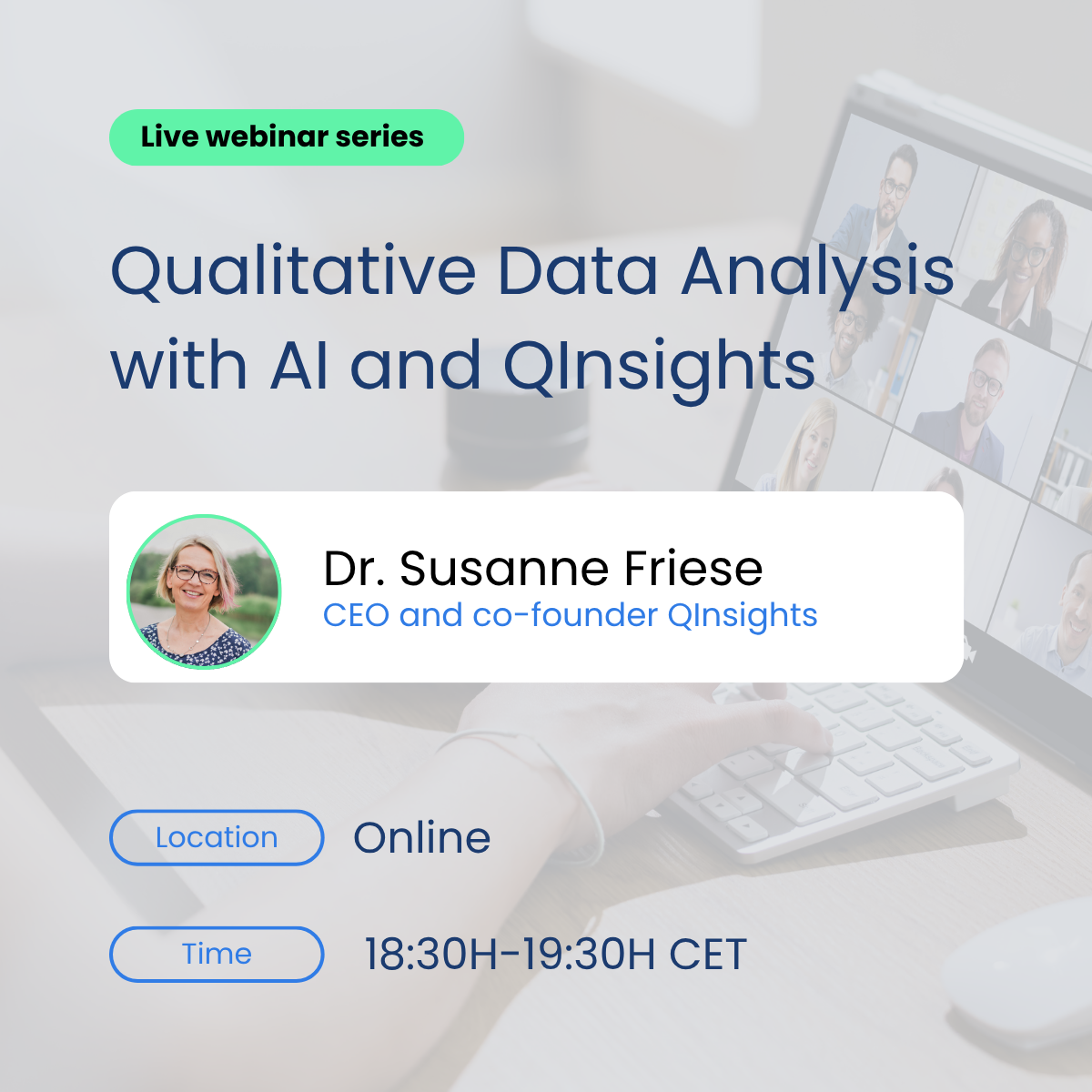 Live webinar series

Qualitative Data Analysis with AI and QInsights

Dr. Susanne Friese
CEO and co-founder QInsights

Location Online

Time 18:30H-19:30H CET